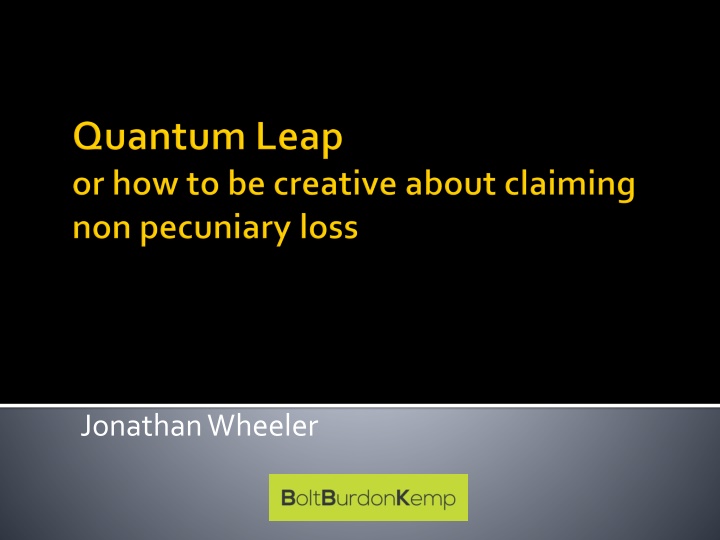 Quantum Leap
or how to be creative about claiming non pecuniary loss

Jonathan Wheeler

BoltBurdonKemp